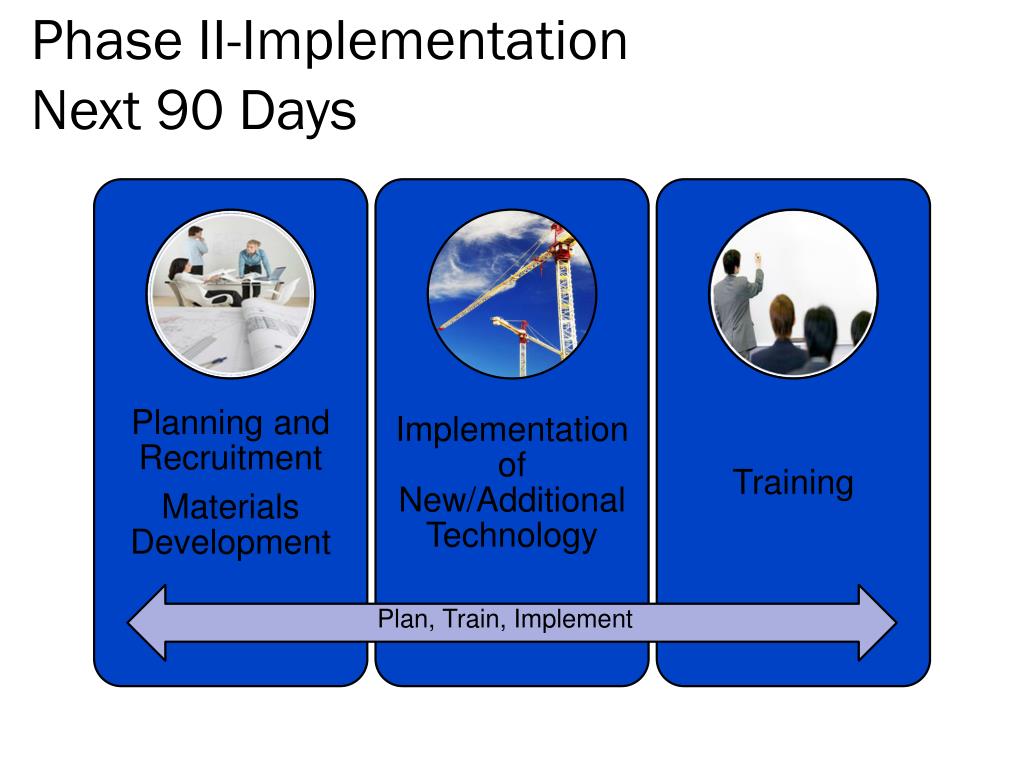 Phase II-Implementation
Next 90 Days

Planning and Recruitment

Materials Development

Implementation of New/Additional Technology

Training

Plan, Train, Implement